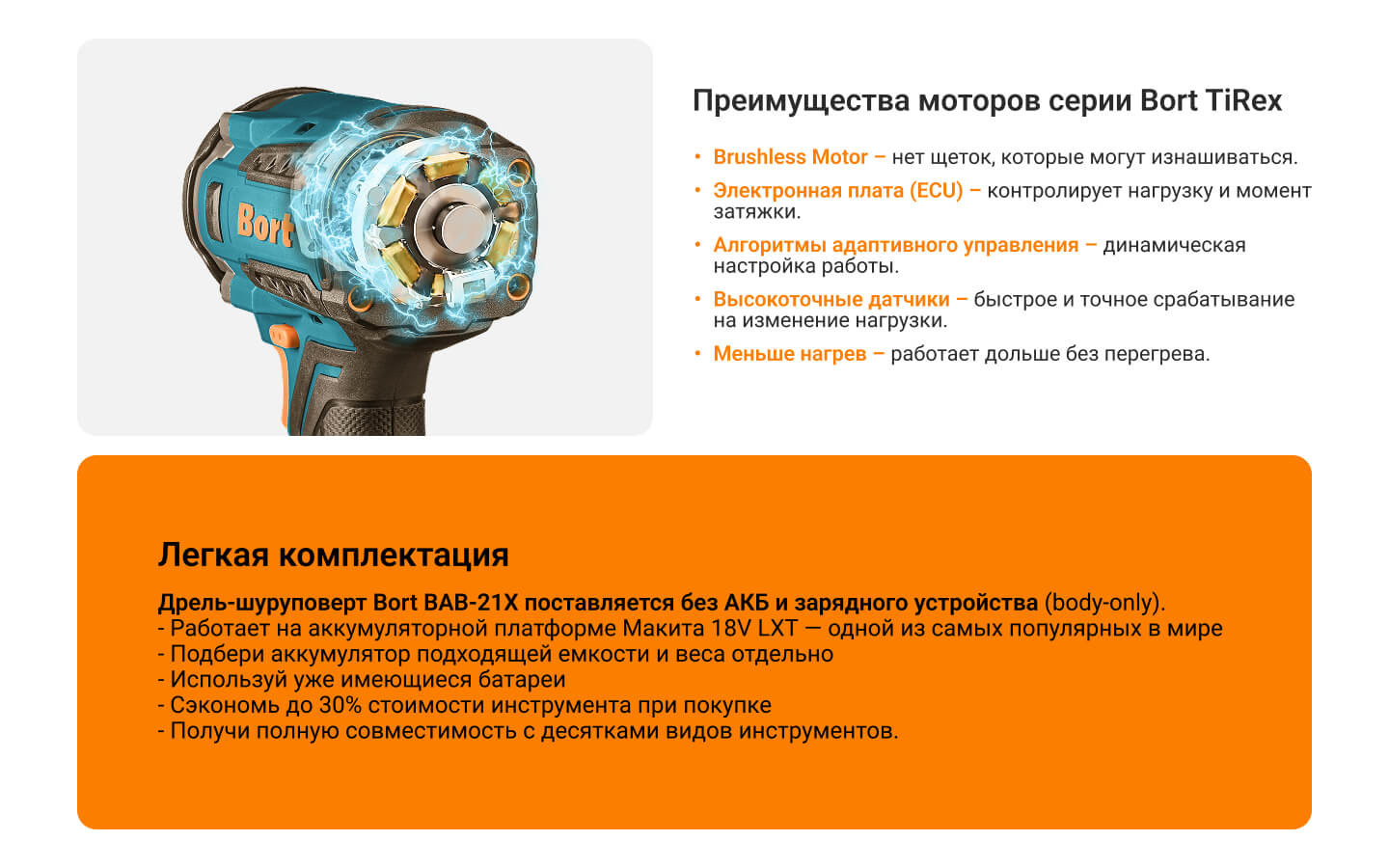 Bort

Преимущества моторов серии Bort TiRex

• Brushless Motor – нет щеток, которые могут изнашиваться.
• Электронная плата (ECU) – контролирует нагрузку и момент затяжки.
• Алгоритмы адаптивного управления – динамическая настройка работы.
• Высокоточные датчики – быстрое и точное срабатывание на изменение нагрузки.
• Меньше нагрев – работает дольше без перегрева.

Легкая комплектация

Дрель-шуруповерт Bort BAB-21X поставляется без АКБ и зарядного устройства (body-only).
- Работает на аккумуляторной платформе Макита 18V LXT — одной из самых популярных в мире
- Подбери аккумулятор подходящей емкости и веса отдельно
- Используй уже имеющиеся батареи
- Сэкономь до 30% стоимости инструмента при покупке
- Получи полную совместимость с десятками видов инструментов.